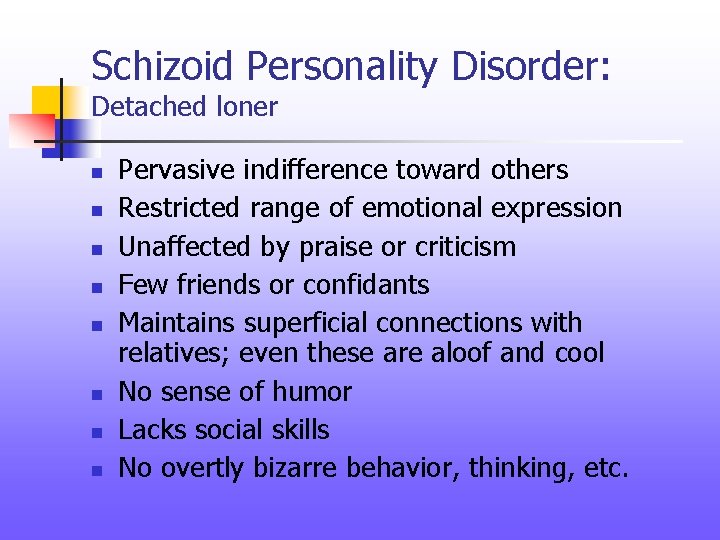 Schizoid Personality Disorder:
Detached loner

- Pervasive indifference toward others
- Restricted range of emotional expression
- Unaffected by praise or criticism
- Few friends or confidants
- Maintains superficial connections with relatives; even these are aloof and cool
- No sense of humor
- Lacks social skills
- No overtly bizarre behavior, thinking, etc.